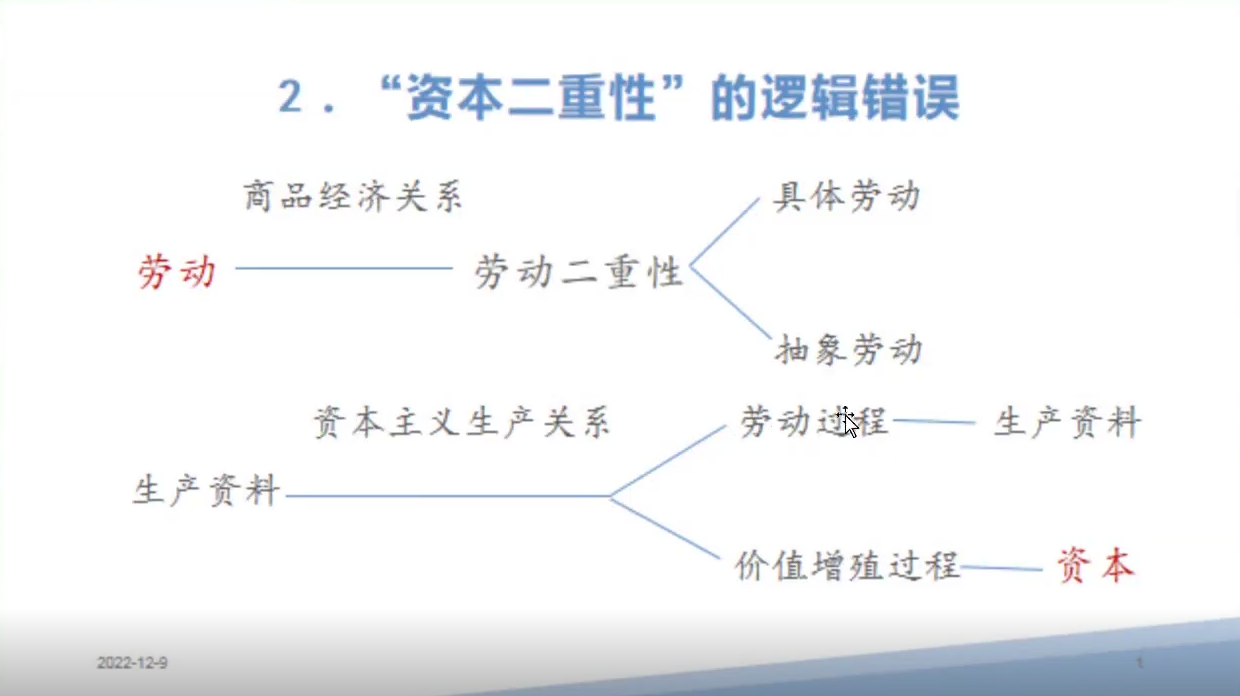 2．“资本二重性”的逻辑错误

商品经济关系

劳动 劳动二重性

具体劳动

抽象劳动

资本主义生产关系

生产资料

劳动过程 生产资料

价值增殖过程 资本

2022-12-9

1